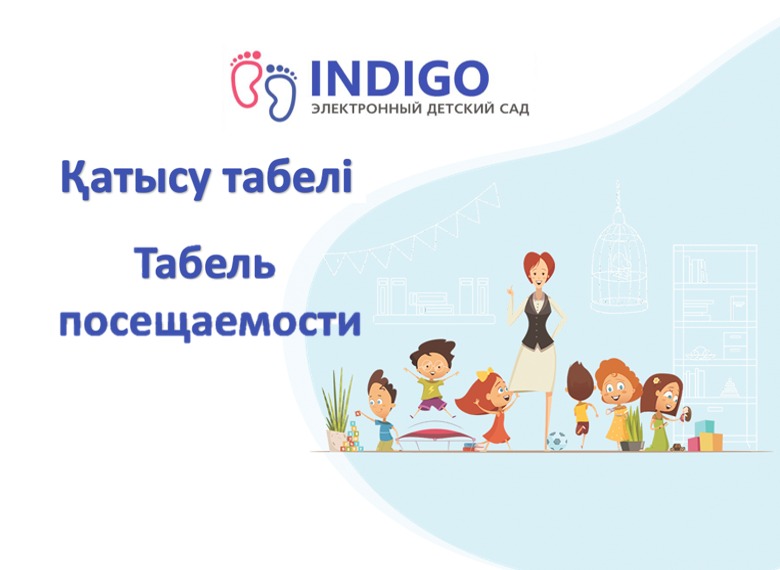 INDIGO
ЭЛЕКТРОННЫЙ ДЕТСКИЙ САД

Қатысу табелі

Табель посещаемости